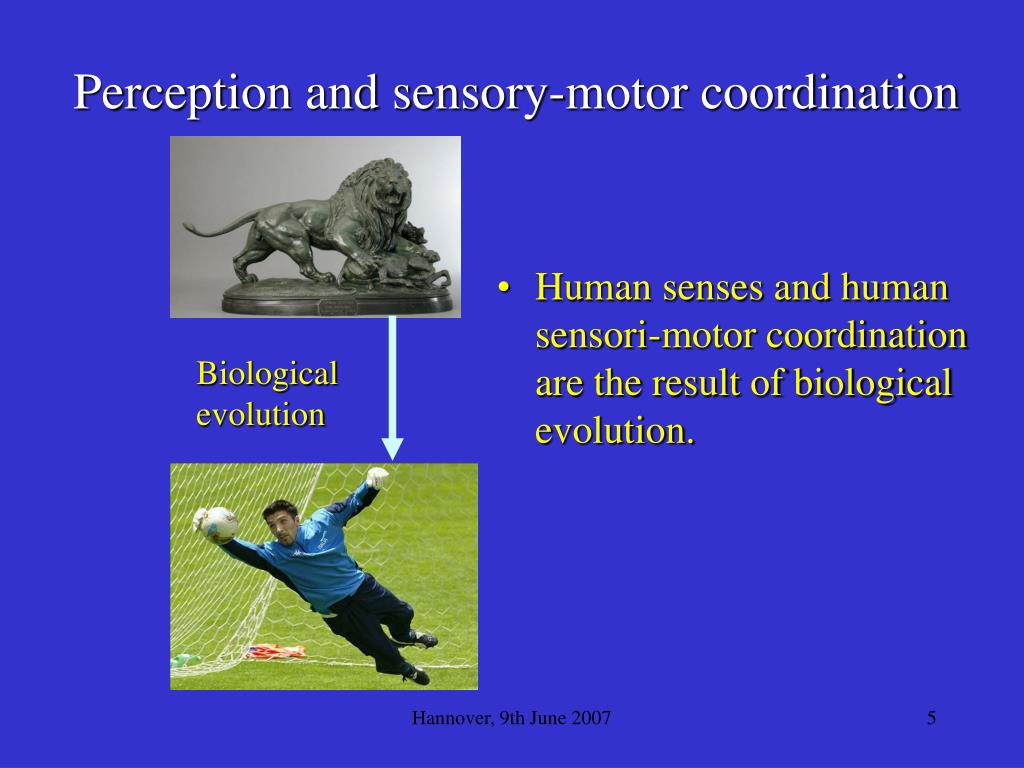 Perception and sensory-motor coordination

Biological evolution

• Human senses and human sensori-motor coordination are the result of biological evolution.

Hannover, 9th June 2007

5